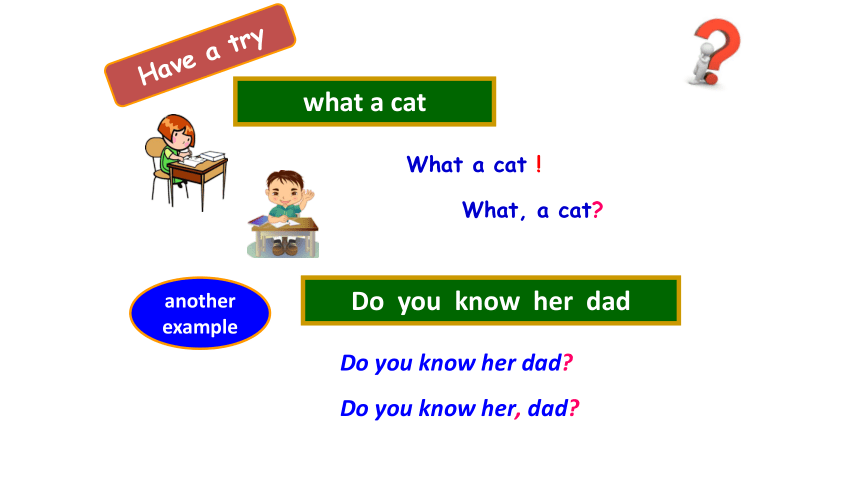 Have a try

what a cat

What a cat !

What, a cat?

another example

Do you know her dad

Do you know her dad?

Do you know her, dad?